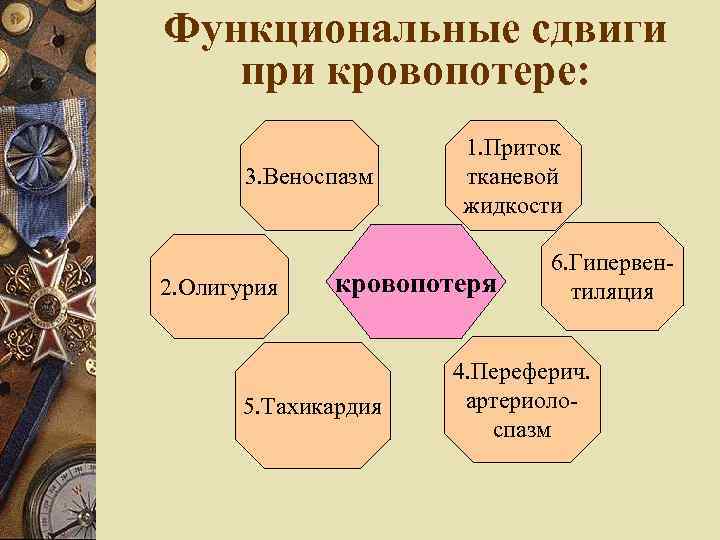 Функциональные сдвиги при кровопотере:

3.Веноспазм

1.Приток тканевой жидкости

2.Олигурия

кровопотеря

6.Гипервентиляция

5.Тахикардия

4.Переферич. артериолоспазм